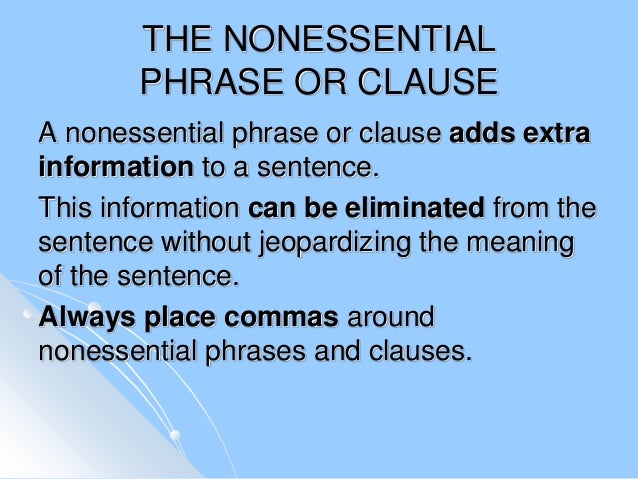 THE NONESSENTIAL PHRASE OR CLAUSE

A nonessential phrase or clause adds extra information to a sentence.

This information can be eliminated from the sentence without jeopardizing the meaning of the sentence.

Always place commas around nonessential phrases and clauses.